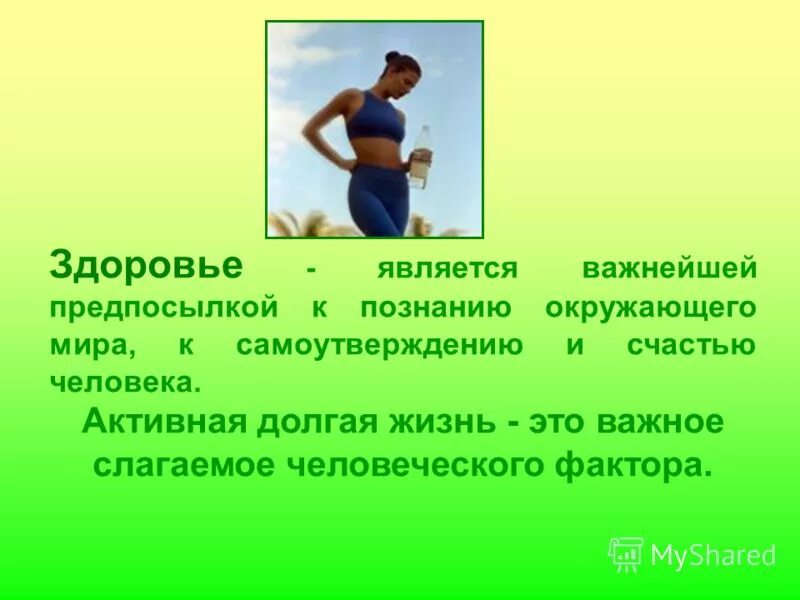 Здоровье - является важнейшей предпосылкой к познанию окружающего мира, к самоутверждению и счастью человека.

Активная долгая жизнь - это важное слагаемое человеческого фактора.

MyShared